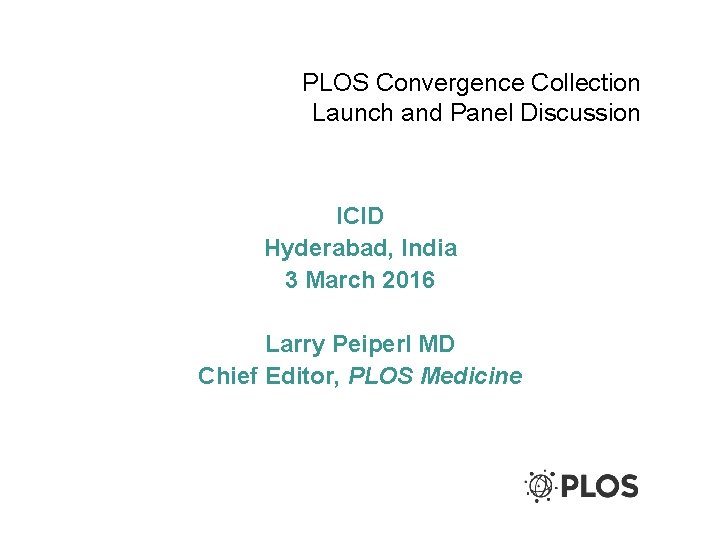 PLOS Convergence Collection
Launch and Panel Discussion

ICID
Hyderabad, India
3 March 2016

Larry Peiperl MD
Chief Editor, PLOS Medicine

PLOS